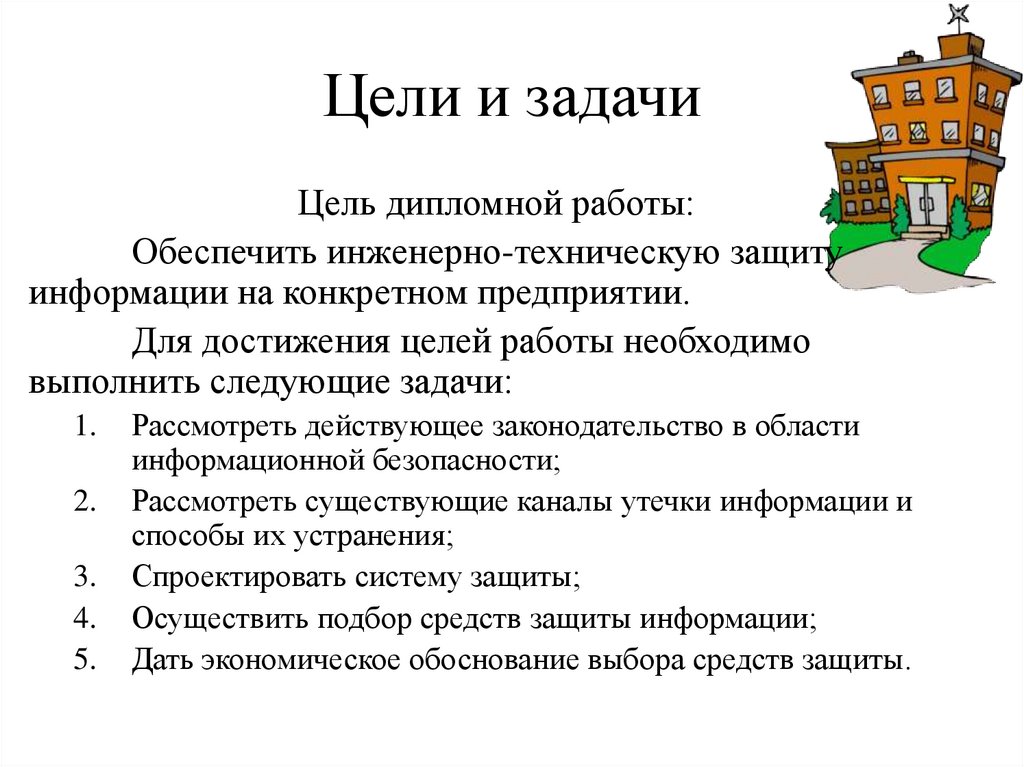 Цели и задачи

Цель дипломной работы:

Обеспечить инженерно-техническую защиту информации на конкретном предприятии.

Для достижения целей работы необходимо выполнить следующие задачи:

1. Рассмотреть действующее законодательство в области информационной безопасности;
2. Рассмотреть существующие каналы утечки информации и способы их устранения;
3. Спроектировать систему защиты;
4. Осуществить подбор средств защиты информации;
5. Дать экономическое обоснование выбора средств защиты.